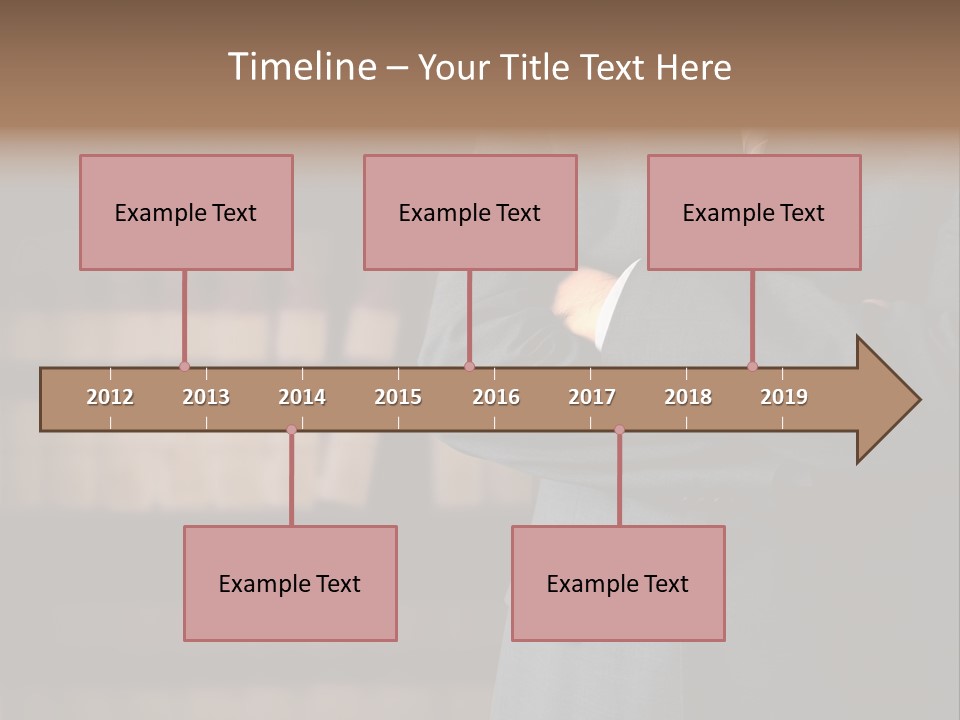 Timeline – Your Title Text Here

Example Text

Example Text

Example Text

2012 2013 2014 2015 2016 2017 2018 2019

Example Text

Example Text